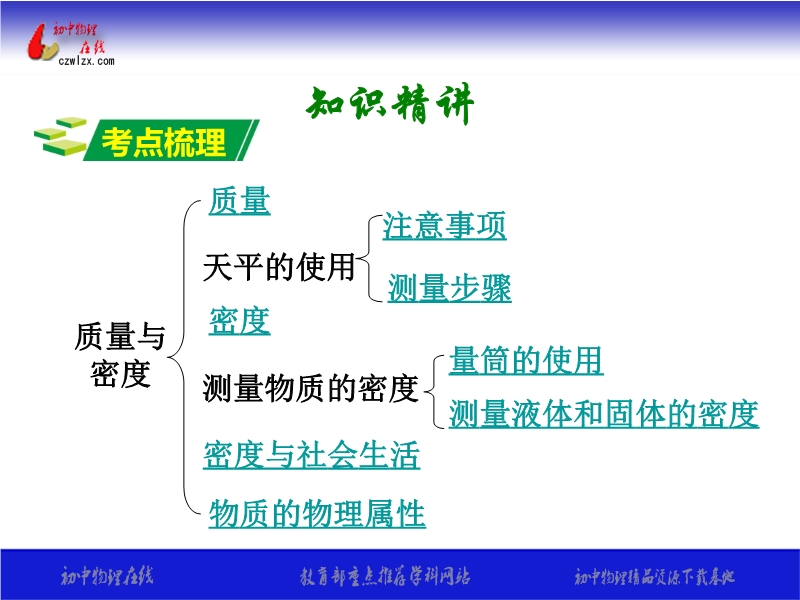 初中物理在线
czwlzx.com

知识精讲

考点梳理

质量与密度

质量

天平的使用

注意事项

测量步骤

密度

测量物质的密度

量筒的使用

测量液体和固体的密度

密度与社会生活

物质的物理属性

初中物理在线　教育部重点推荐学科网站　初中物理精品资源下载基地